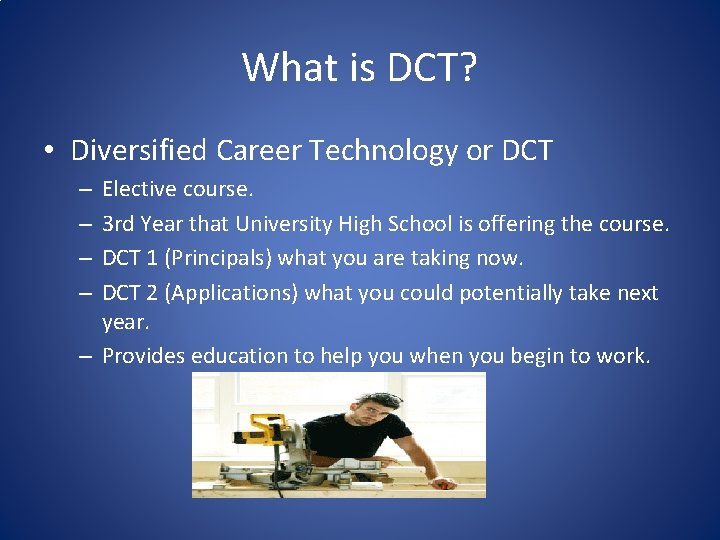 What is DCT?

• Diversified Career Technology or DCT
– Elective course.
– 3rd Year that University High School is offering the course.
– DCT 1 (Principals) what you are taking now.
– DCT 2 (Applications) what you could potentially take next year.
– Provides education to help you when you begin to work.